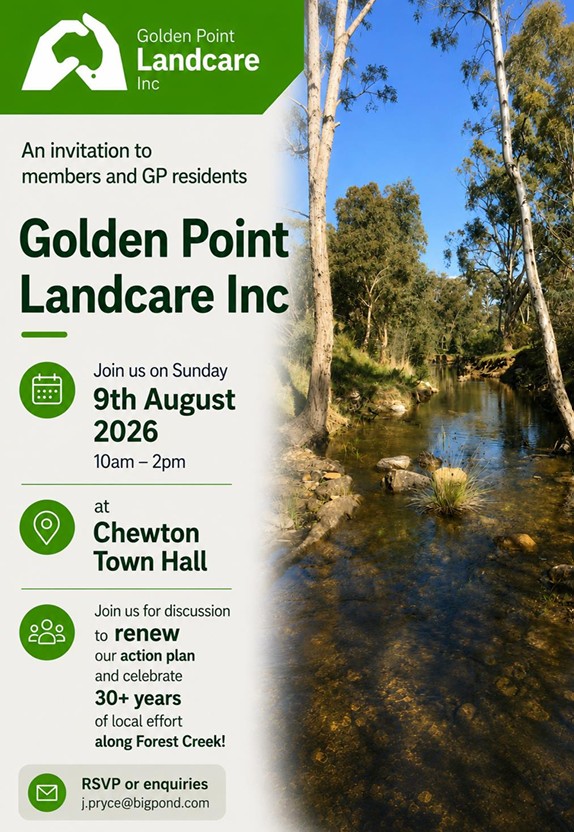 Golden Point
Landcare
Inc

An invitation to members and GP residents

Golden Point Landcare Inc

Join us on Sunday
9th August 2026
10am – 2pm

at
Chewton Town Hall

Join us for discussion to renew our action plan and celebrate 30+ years of local effort along Forest Creek!

RSVP or enquiries
j.pryce@bigpond.com